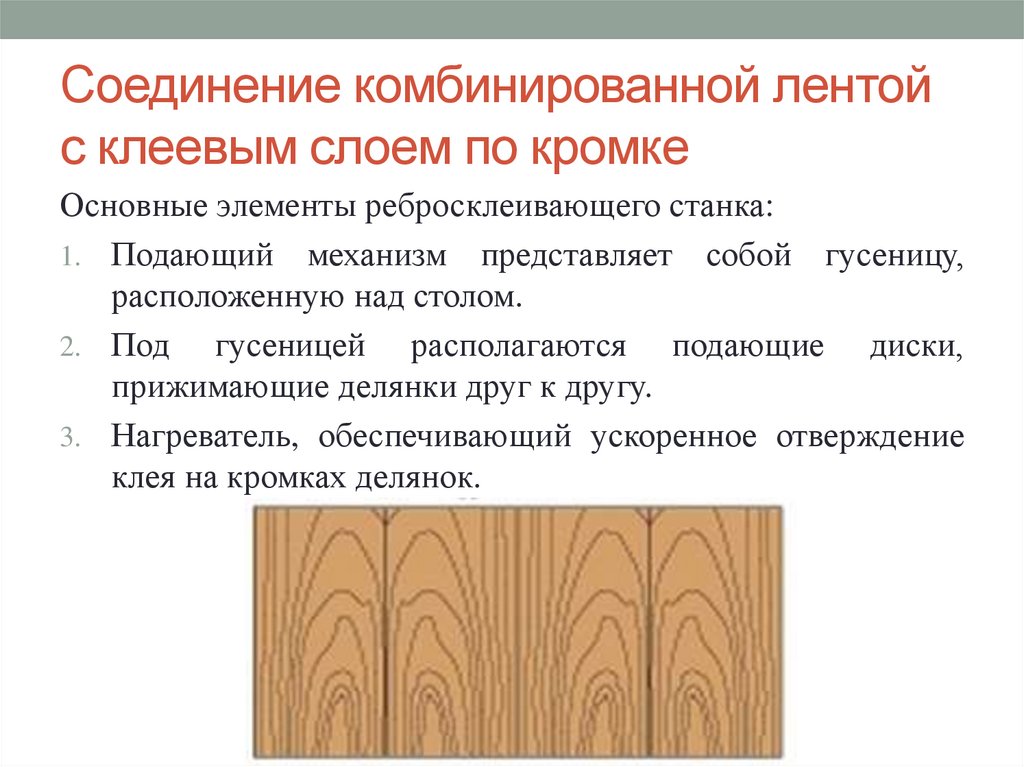 Соединение комбинированной лентой с клеевым слоем по кромке

Основные элементы ребросклеивающего станка:

1. Подающий механизм представляет собой гусеницу, расположенную над столом.
2. Под гусеницей располагаются подающие диски, прижимающие делянки друг к другу.
3. Нагреватель, обеспечивающий ускоренное отверждение клея на кромках делянок.